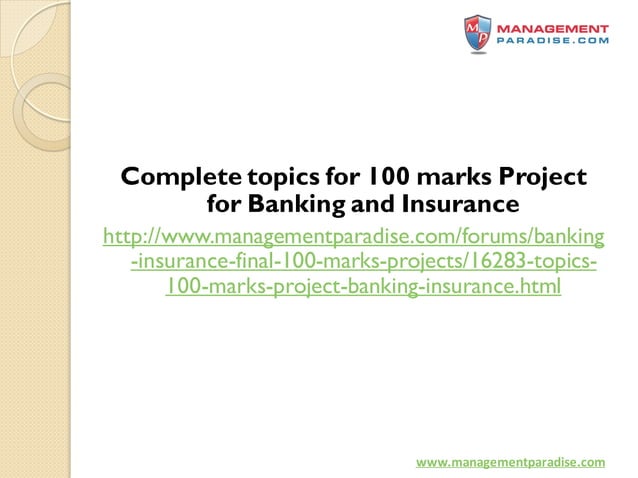 MP MANAGEMENT PARADISE.COM

Complete topics for 100 marks Project for Banking and Insurance

http://www.managementparadise.com/forums/banking-insurance-final-100-marks-projects/16283-topics-100-marks-project-banking-insurance.html

www.managementparadise.com